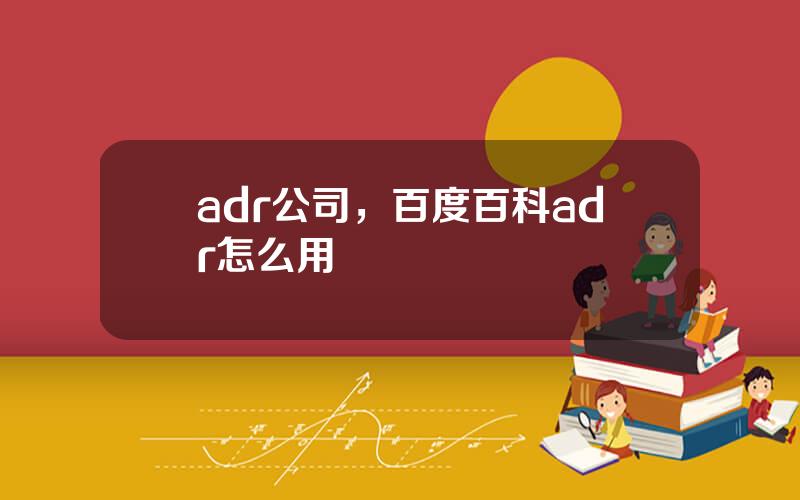 adr公司，百度百科adr怎么用